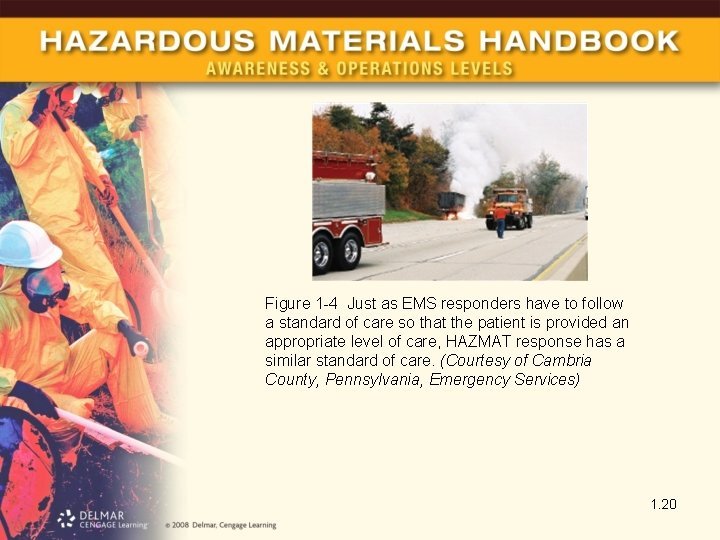 HAZARDOUS MATERIALS HANDBOOK
AWARENESS & OPERATIONS LEVELS

Figure 1-4 Just as EMS responders have to follow a standard of care so that the patient is provided an appropriate level of care, HAZMAT response has a similar standard of care. (Courtesy of Cambria County, Pennsylvania, Emergency Services)

1.20

DELMAR CENGAGE Learning © 2008 Delmar, Cengage Learning